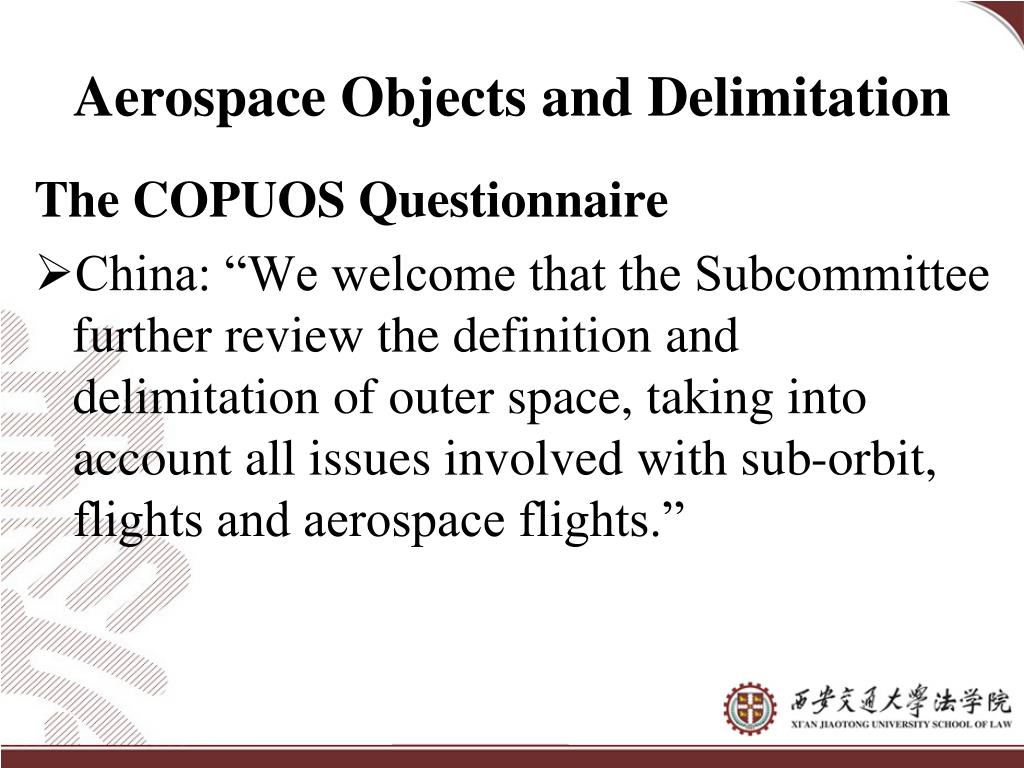 Aerospace Objects and Delimitation

The COPUOS Questionnaire

➢China: “We welcome that the Subcommittee further review the definition and delimitation of outer space, taking into account all issues involved with sub-orbit, flights and aerospace flights.”

西安交通大學法学院
XI'AN JIAOTONG UNIVERSITY SCHOOL OF LAW